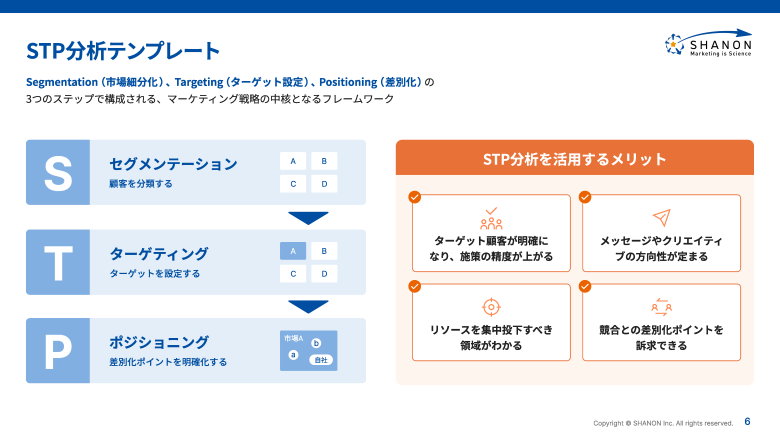 STP分析テンプレート

SHANON
Marketing is Science

Segmentation（市場細分化）、Targeting（ターゲット設定）、Positioning（差別化）の
3つのステップで構成される、マーケティング戦略の中核となるフレームワーク

S
セグメンテーション
顧客を分類する
A B
C D

T
ターゲティング
ターゲットを設定する
A B
C D

P
ポジショニング
差別化ポイントを明確化する
市場A
b
a
自社

STP分析を活用するメリット

ターゲット顧客が明確になり、施策の精度が上がる

メッセージやクリエイティブの方向性が定まる

リソースを集中投下すべき領域がわかる

競合との差別化ポイントを訴求できる

Copyright © SHANON Inc. All rights reserved.
6